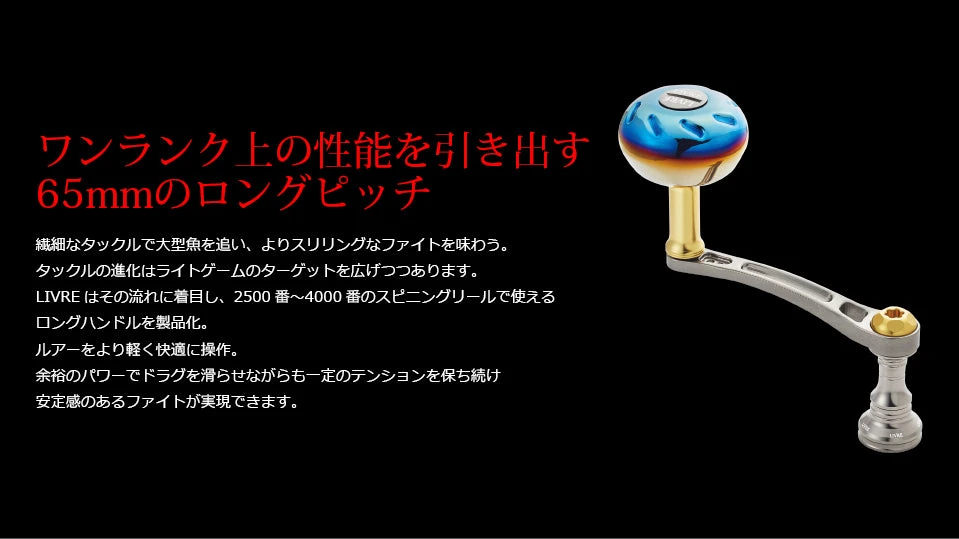 ワンランク上の性能を引き出す
65mmのロングピッチ

繊細なタックルで大型魚を追い、よりスリリングなファイトを味わう。
タックルの進化はライトゲームのターゲットを広げつつあります。
LIVRE はその流れに着目し、2500 番～4000 番のスピニングリールで使える
ロングハンドルを製品化。
ルアーをより軽く快適に操作。
余裕のパワーでドラグを滑らせながらも一定のテンションを保ち続け
安定感のあるファイトが実現できます。